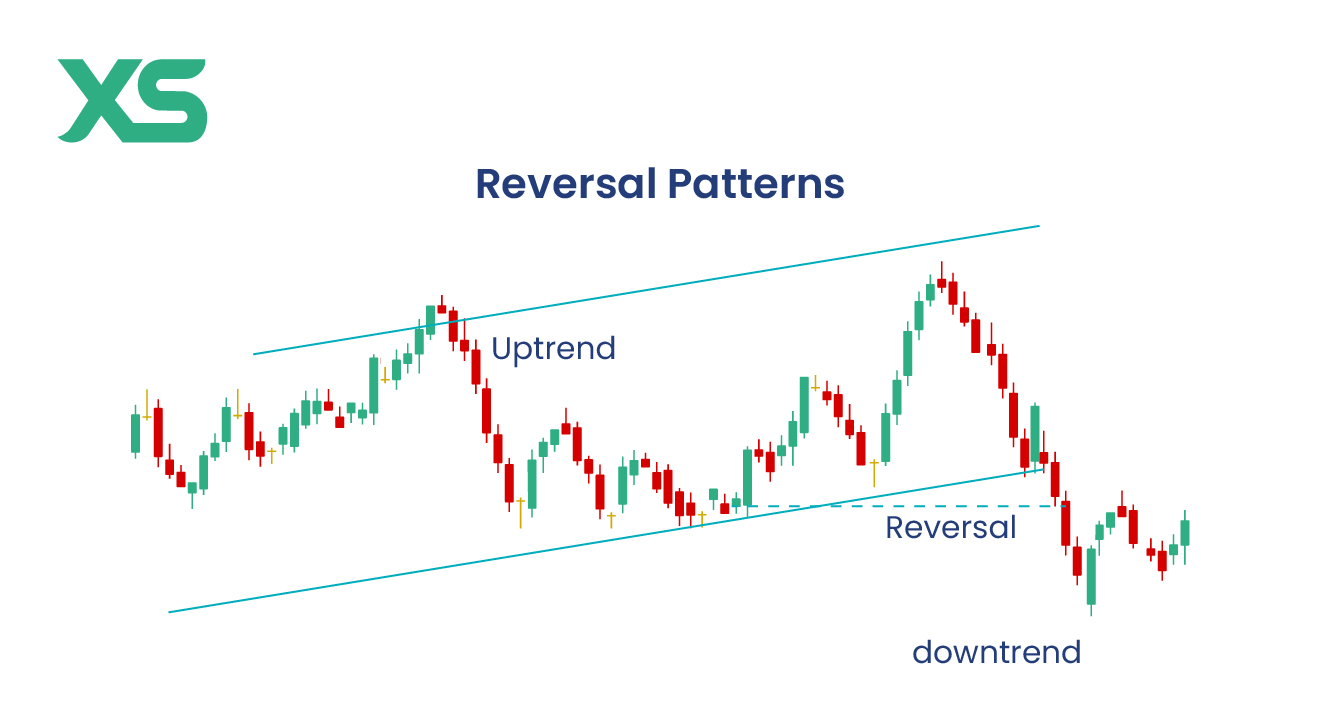 XS

Reversal Patterns

Uptrend

Reversal

downtrend